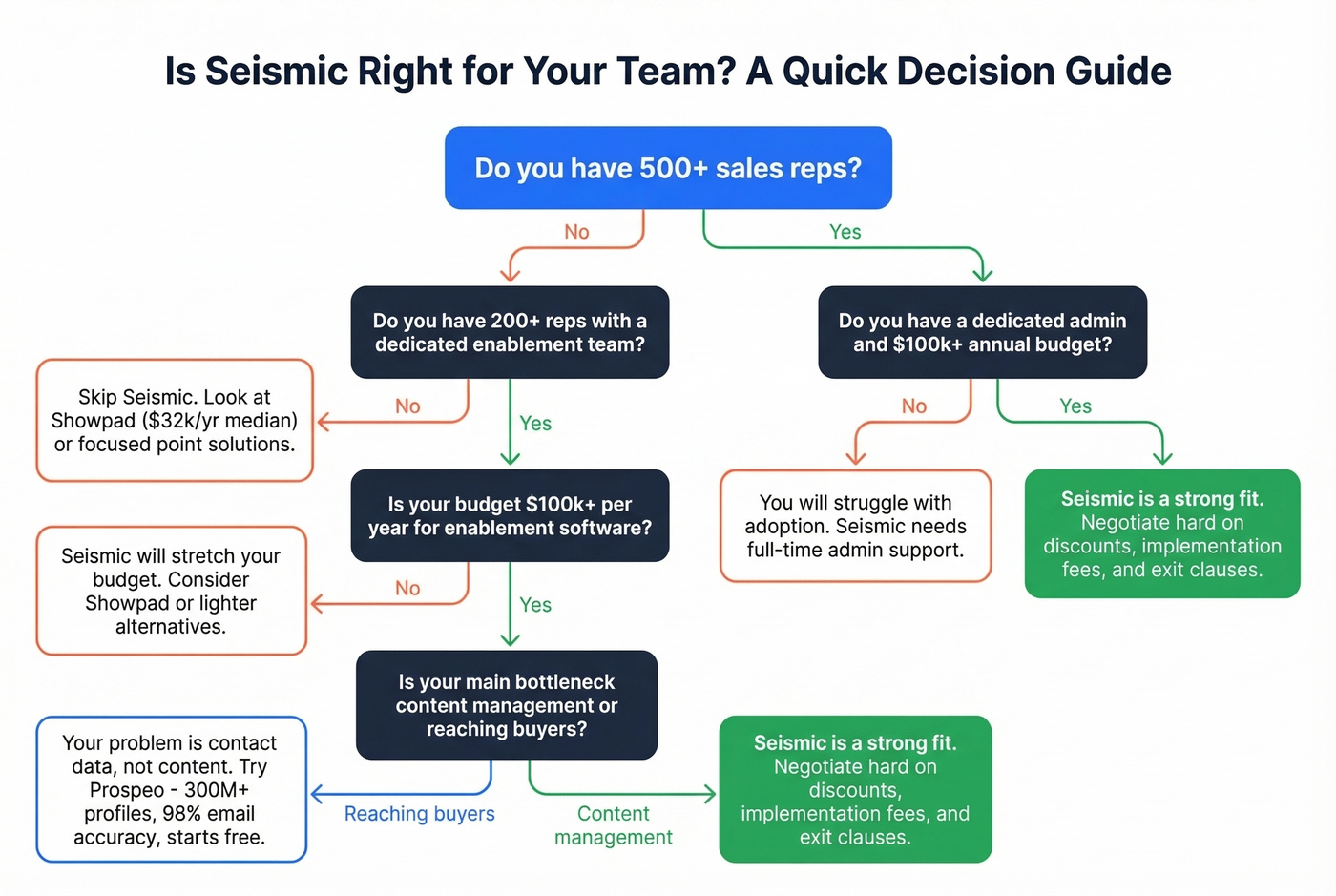 Is Seismic Right for Your Team? A Quick Decision Guide

Do you have 500+ sales reps?

No

Yes

Do you have 200+ reps with a dedicated enablement team?

Do you have a dedicated admin and $100k+ annual budget?

Skip Seismic. Look at Showpad ($32k/yr median) or focused point solutions.

No

Yes

No

Yes

Is your budget $100k+ per year for enablement software?

You will struggle with adoption. Seismic needs full-time admin support.

Seismic is a strong fit. Negotiate hard on discounts, implementation fees, and exit clauses.

Seismic will stretch your budget. Consider Showpad or lighter alternatives.

No

Yes

Is your main bottleneck content management or reaching buyers?

Your problem is contact data, not content. Try Prospeo - 300M+ profiles, 98% email accuracy, starts free.

Reaching buyers

Content management

Seismic is a strong fit. Negotiate hard on discounts, implementation fees, and exit clauses.